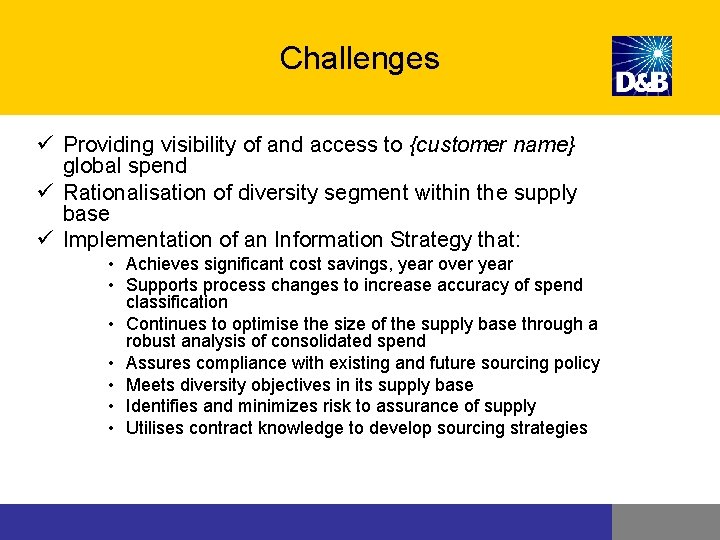 Challenges

D&B

✓ Providing visibility of and access to {customer name} global spend

✓ Rationalisation of diversity segment within the supply base

✓ Implementation of an Information Strategy that:

• Achieves significant cost savings, year over year
• Supports process changes to increase accuracy of spend classification
• Continues to optimise the size of the supply base through a robust analysis of consolidated spend
• Assures compliance with existing and future sourcing policy
• Meets diversity objectives in its supply base
• Identifies and minimizes risk to assurance of supply
• Utilises contract knowledge to develop sourcing strategies